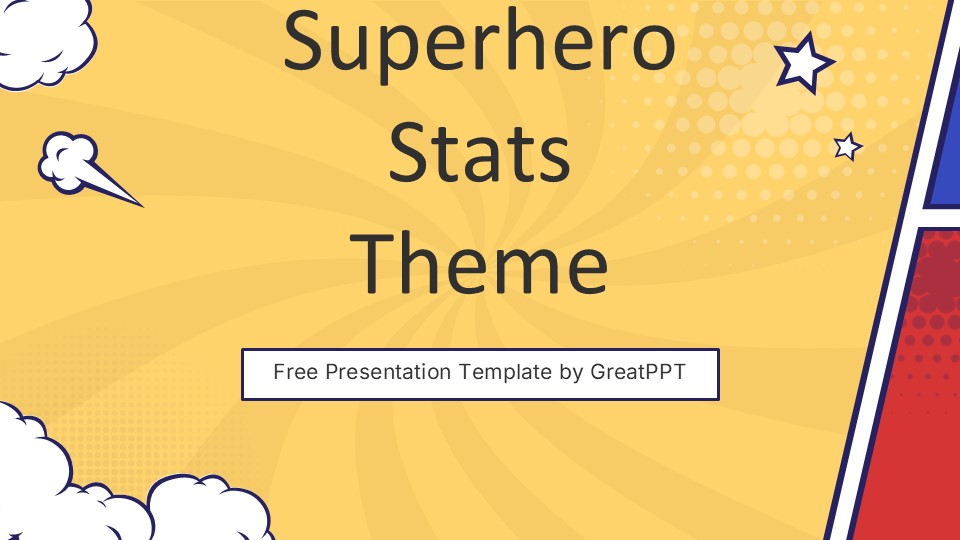 Superhero Stats Theme

Free Presentation Template by GreatPPT